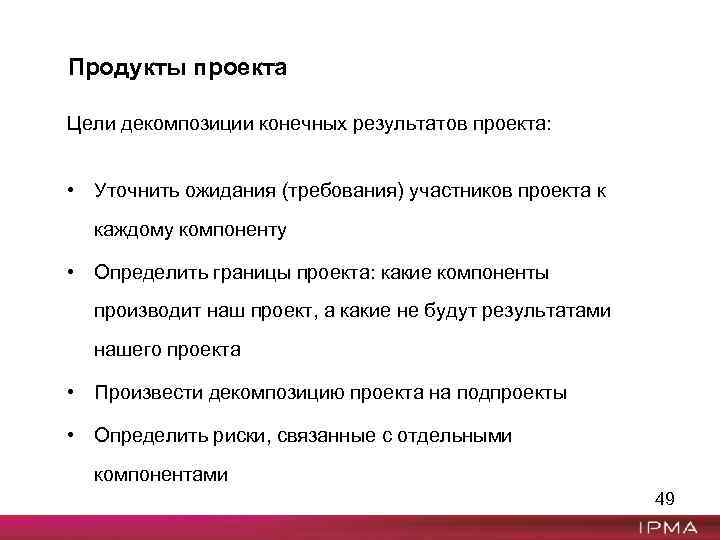 Продукты проекта

Цели декомпозиции конечных результатов проекта:

• Уточнить ожидания (требования) участников проекта к каждому компоненту
• Определить границы проекта: какие компоненты производит наш проект, а какие не будут результатами нашего проекта
• Произвести декомпозицию проекта на подпроекты
• Определить риски, связанные с отдельными компонентами

49

IPMA